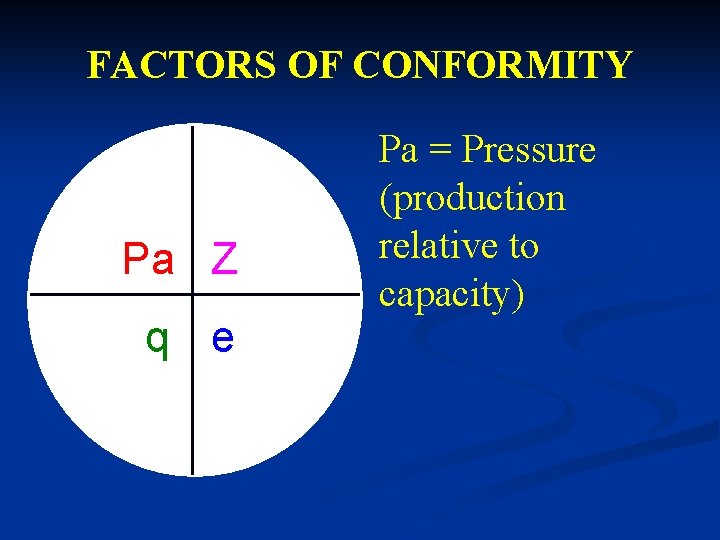 FACTORS OF CONFORMITY

Pa Z

q e

Pa = Pressure (production relative to capacity)